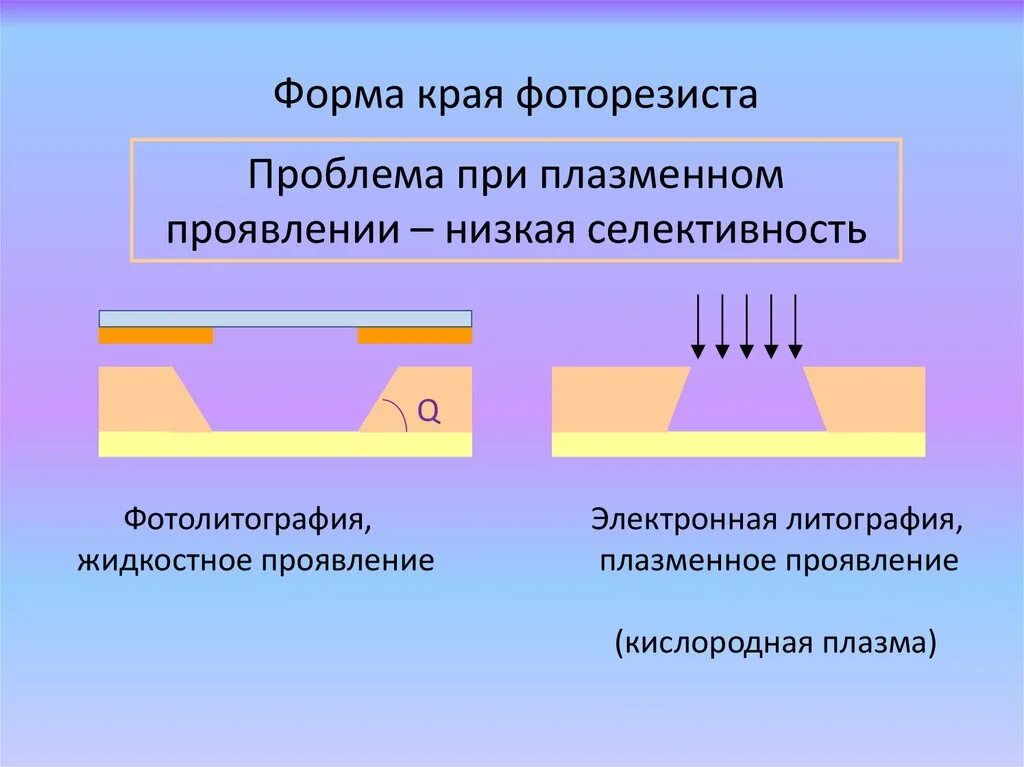 Форма края фоторезиста

Проблема при плазменном проявлении – низкая селективность

Q

Фотолитография, жидкостное проявление

Электронная литография, плазменное проявление

(кислородная плазма)